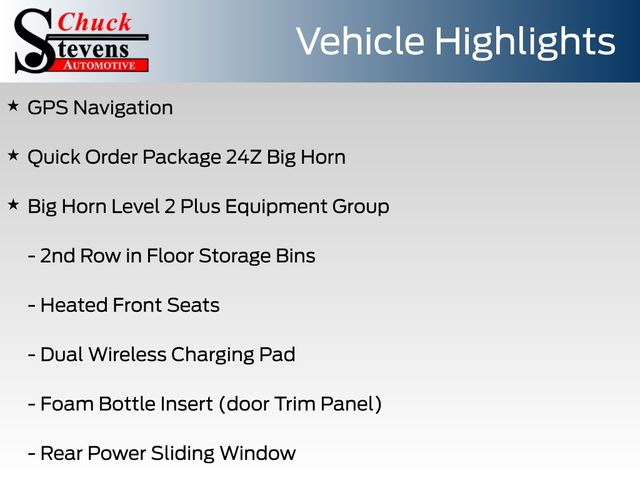 Chuck Stevens AUTOMOTIVE

Vehicle Highlights

★ GPS Navigation

★ Quick Order Package 24Z Big Horn

★ Big Horn Level 2 Plus Equipment Group

- 2nd Row in Floor Storage Bins

- Heated Front Seats

- Dual Wireless Charging Pad

- Foam Bottle Insert (door Trim Panel)

- Rear Power Sliding Window